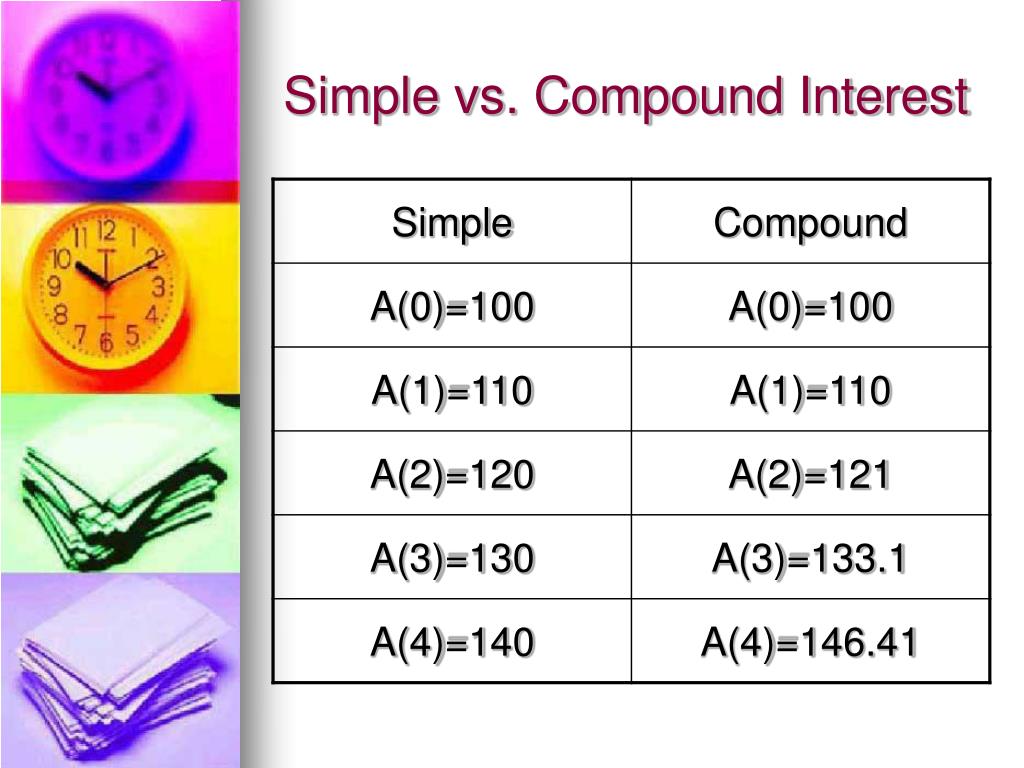 Simple vs. Compound Interest

| Simple | Compound |
|---|---|
| A(0)=100 | A(0)=100 |
| A(1)=110 | A(1)=110 |
| A(2)=120 | A(2)=121 |
| A(3)=130 | A(3)=133.1 |
| A(4)=140 | A(4)=146.41 |